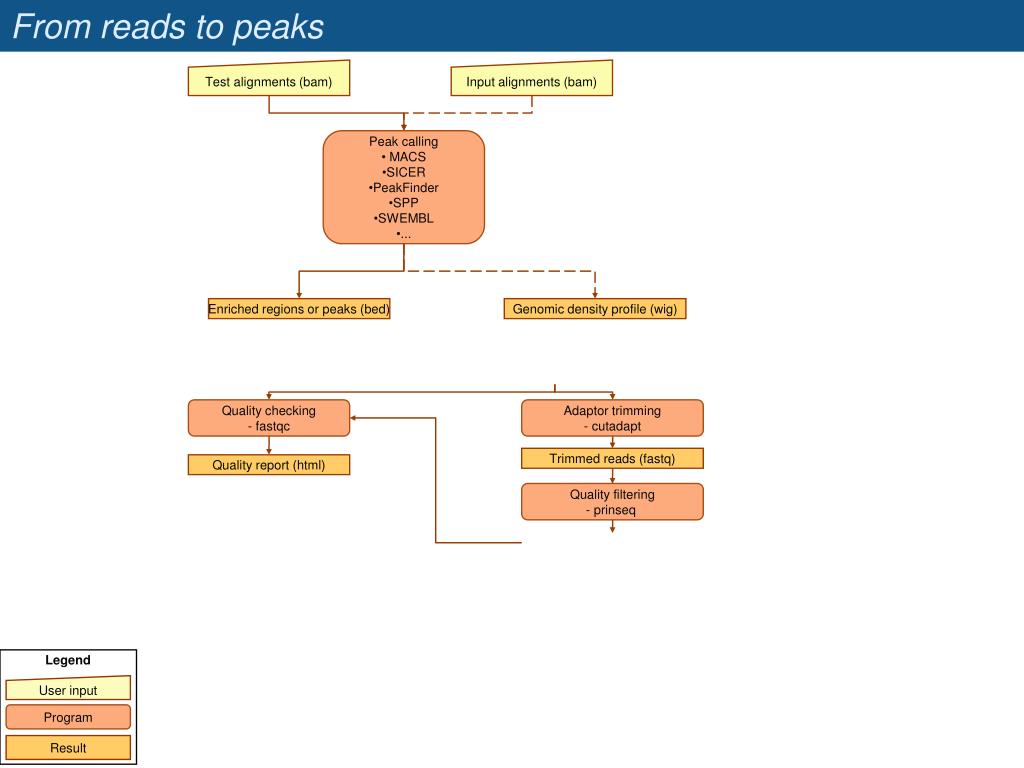 From reads to peaks

Test alignments (bam)

Input alignments (bam)

Peak calling
• MACS
•SICER
•PeakFinder
•SPP
•SWEMBL
•...

Enriched regions or peaks (bed)

Genomic density profile (wig)

Quality checking
- fastqc

Quality report (html)

Adaptor trimming
- cutadapt

Trimmed reads (fastq)

Quality filtering
- prinseq

Legend
User input
Program
Result